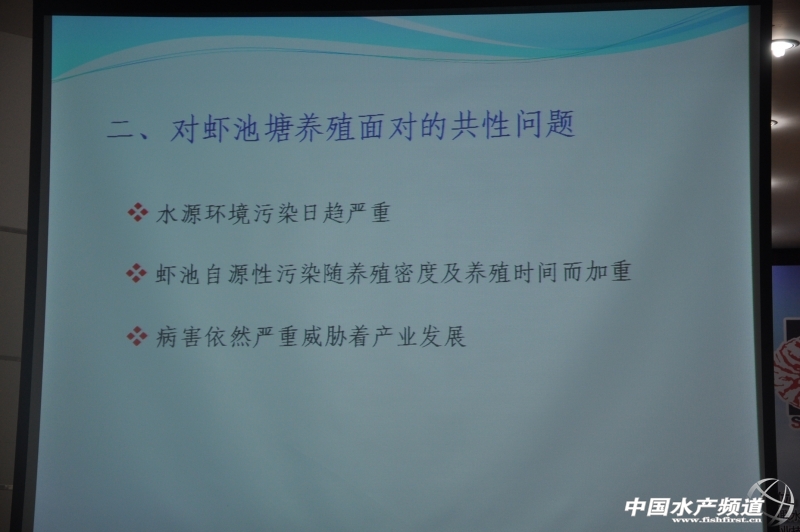 二、对虾池塘养殖面对的共性问题

❖ 水源环境污染日趋严重

❖ 虾池自源性污染随养殖密度及养殖时间而加重

❖ 病害依然严重威胁着产业发展

中国水产频道
www.fishfirst.cn